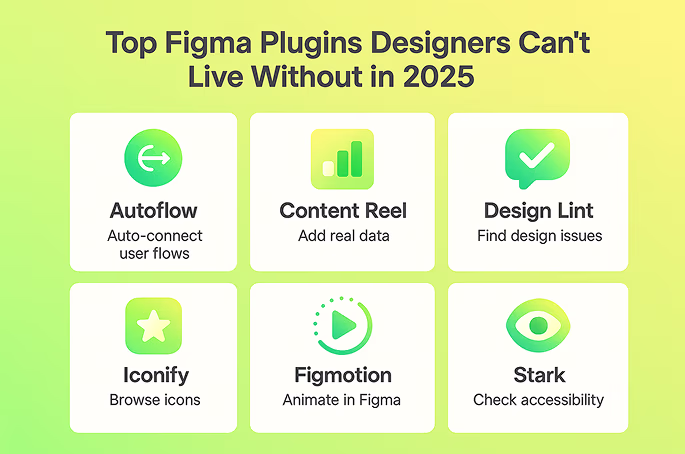 Top Figma Plugins Designers Can't Live Without in 2025

Autoflow
Auto-connect user flows

Content Reel
Add real data

Design Lint
Find design issues

Iconify
Browse icons

Figmotion
Animate in Figma

Stark
Check accessibility